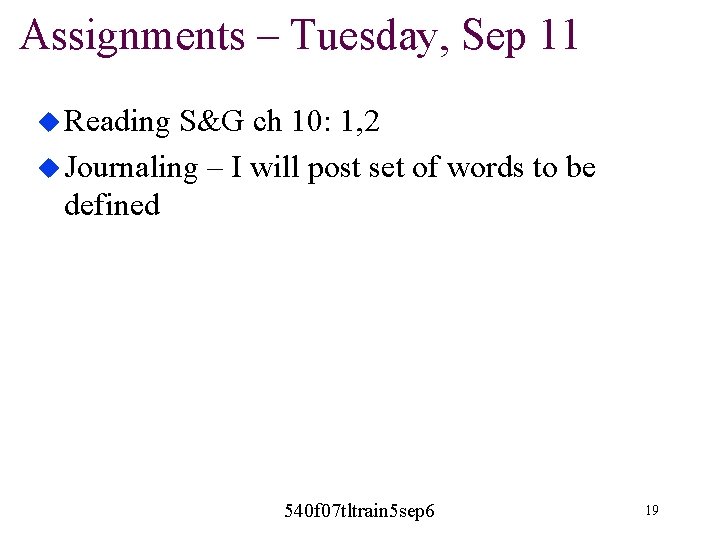 Assignments – Tuesday, Sep 11

Reading S&G ch 10: 1,2

Journaling – I will post set of words to be defined

540f07tltrain5sep6

19